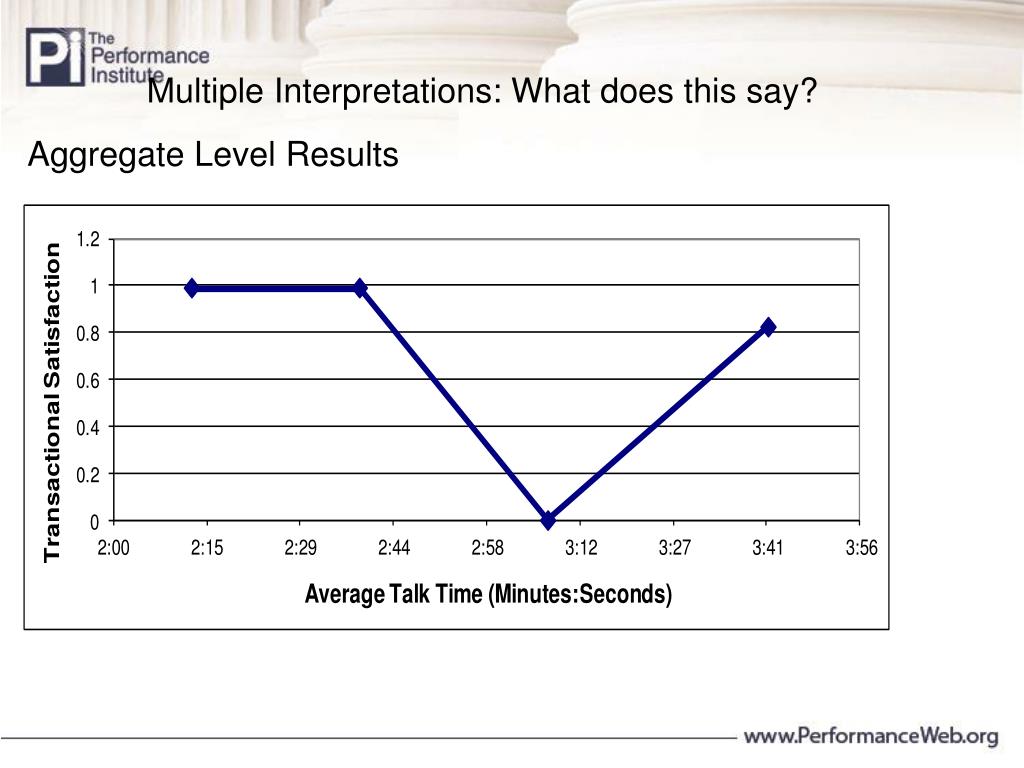 Pi The Performance Institute

Multiple Interpretations: What does this say?

Aggregate Level Results

Transactional Satisfaction

1.2
1
0.8
0.6
0.4
0.2
0

2:00 2:15 2:29 2:44 2:58 3:12 3:27 3:41 3:56

Average Talk Time (Minutes:Seconds)

www.PerformanceWeb.org